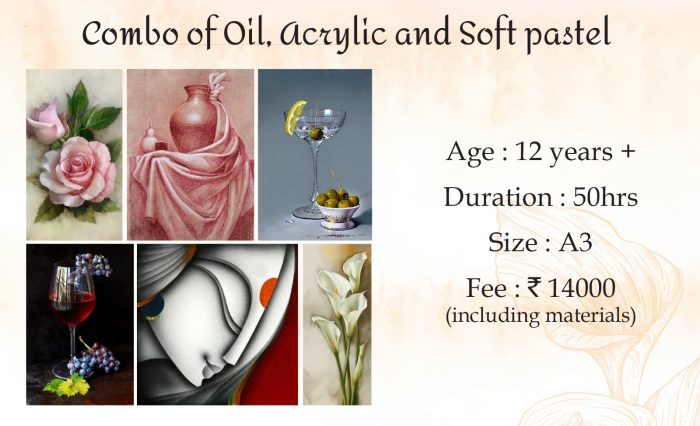 Combo of Oil, Acrylic and Soft pastel

Age : 12 years +

Duration : 50hrs

Size : A3

Fee : ₹ 14000
(including materials)